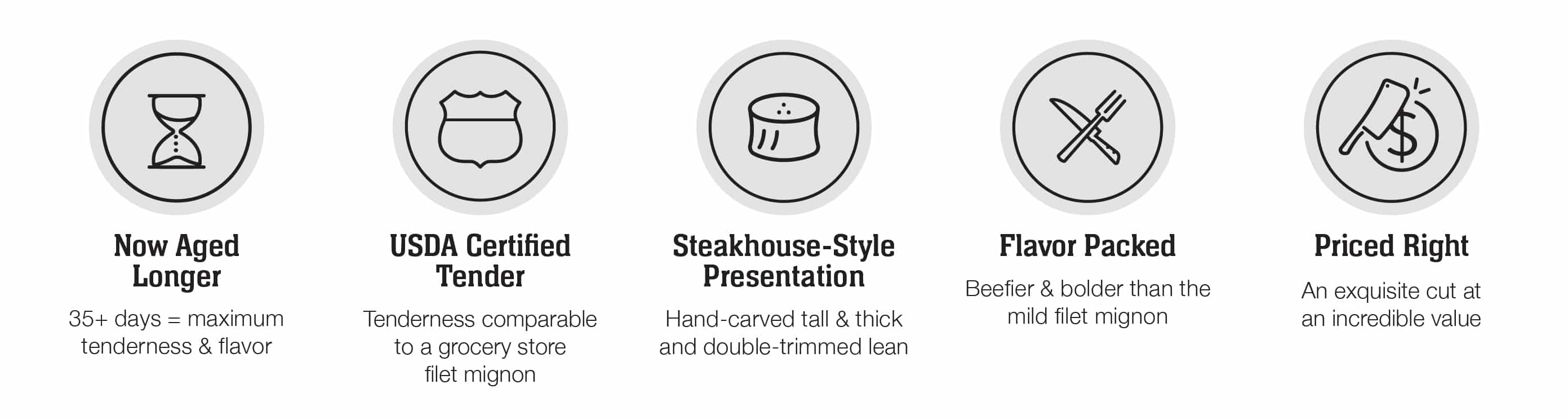 Now Aged Longer

35+ days = maximum tenderness & flavor

USDA Certified Tender

Tenderness comparable to a grocery store filet mignon

Steakhouse-Style Presentation

Hand-carved tall & thick and double-trimmed lean

Flavor Packed

Beefier & bolder than the mild filet mignon

Priced Right

An exquisite cut at an incredible value